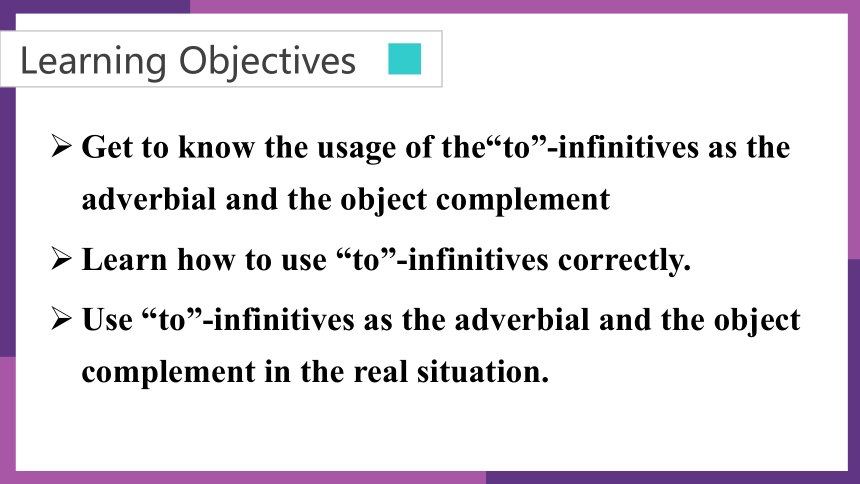 Learning Objectives

➢ Get to know the usage of the“to”-infinitives as the adverbial and the object complement

➢ Learn how to use “to”-infinitives correctly.

➢ Use “to”-infinitives as the adverbial and the object complement in the real situation.